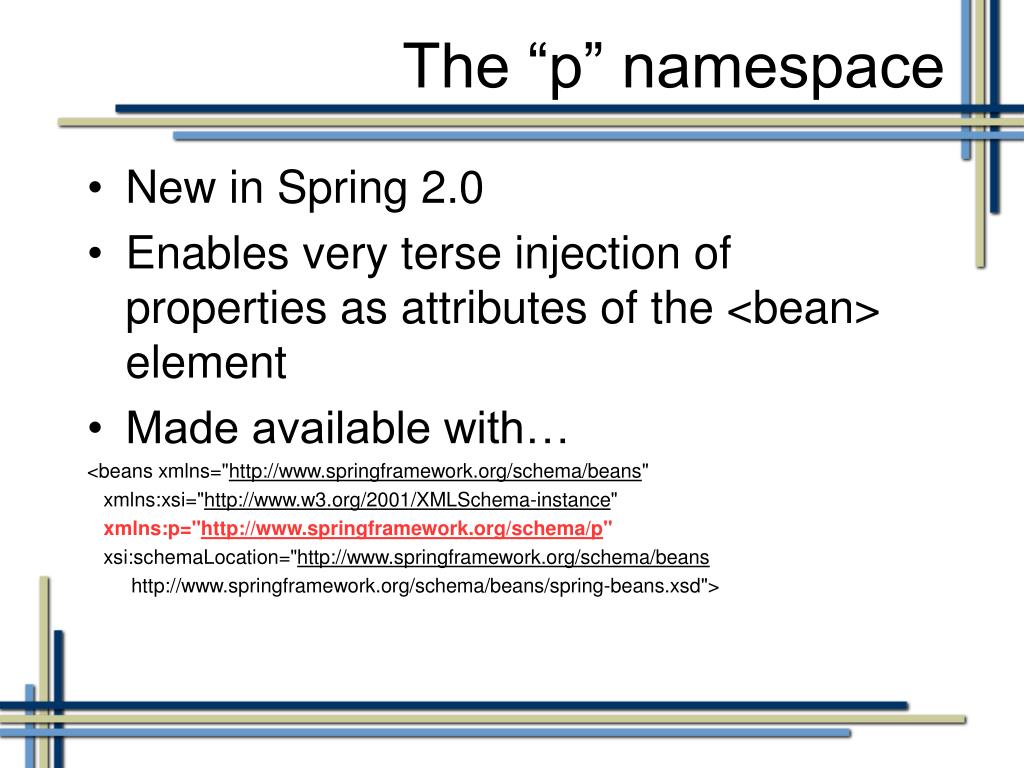 The “p” namespace

• New in Spring 2.0
• Enables very terse injection of properties as attributes of the <bean> element
• Made available with…

<beans xmlns="http://www.springframework.org/schema/beans"
xmlns:xsi="http://www.w3.org/2001/XMLSchema-instance"
xmlns:p="http://www.springframework.org/schema/p"
xsi:schemaLocation="http://www.springframework.org/schema/beans
http://www.springframework.org/schema/beans/spring-beans.xsd">